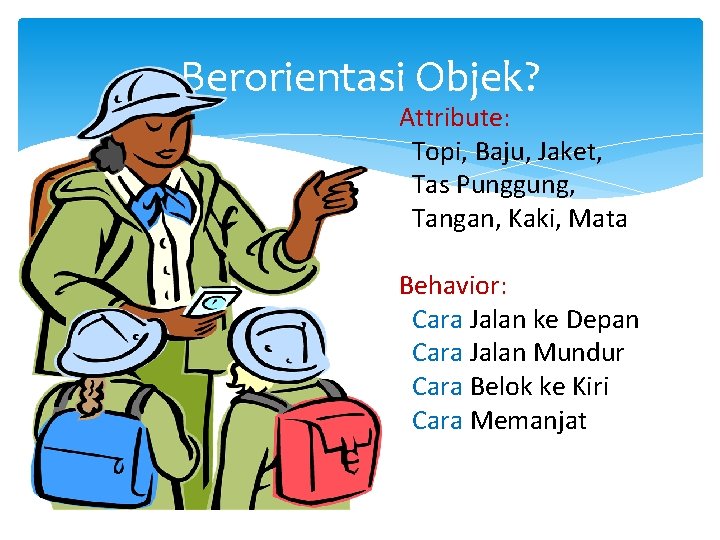 Berorientasi Objek?

Attribute:
Topi, Baju, Jaket, Tas Punggung, Tangan, Kaki, Mata

Behavior:
Cara Jalan ke Depan
Cara Jalan Mundur
Cara Belok ke Kiri
Cara Memanjat